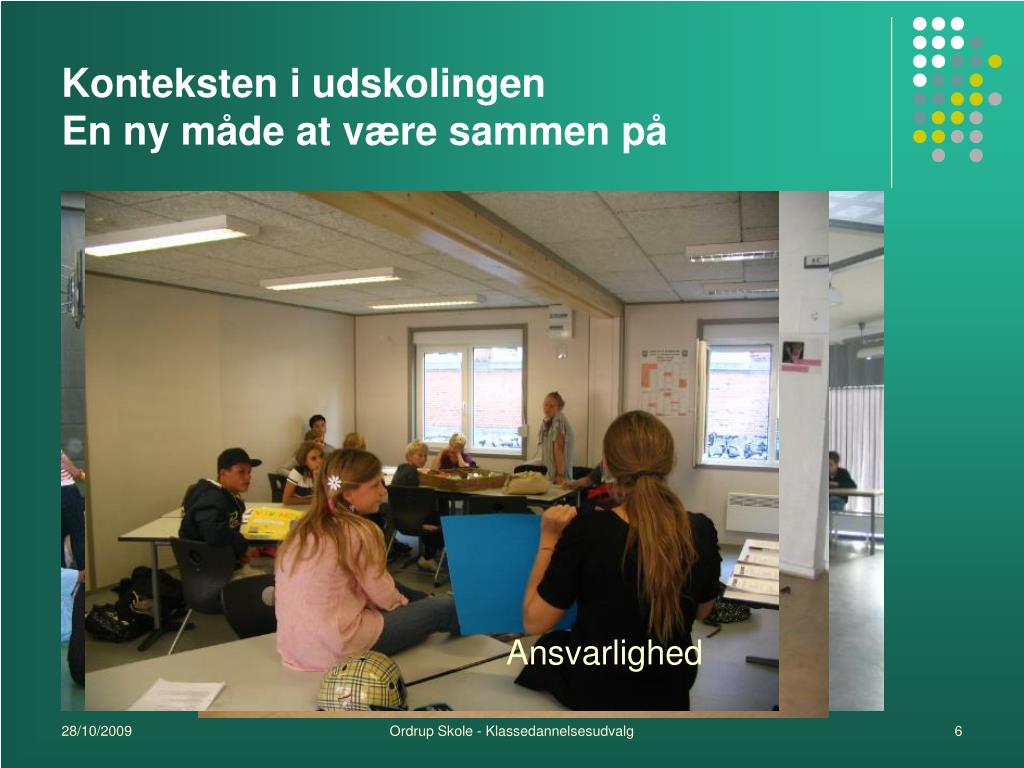 Konteksten i udskolingen
En ny måde at være sammen på

Ansvarlighed

28/10/2009

Ordrup Skole - Klassedannelsesudvalg

6